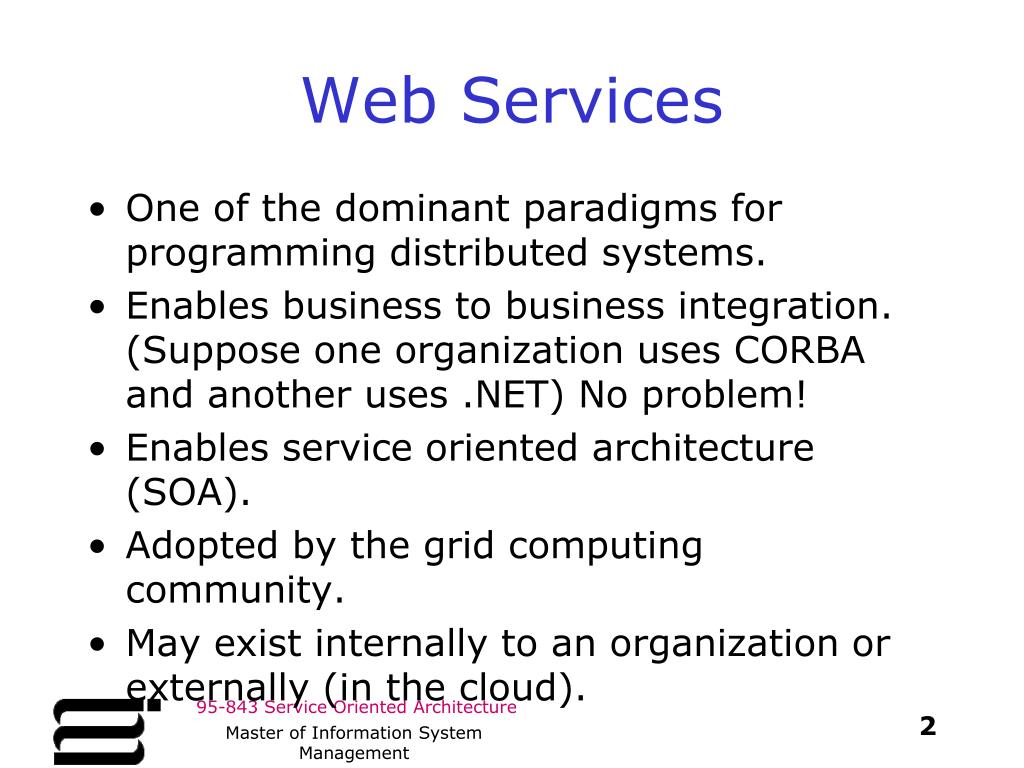 Web Services

• One of the dominant paradigms for programming distributed systems.
• Enables business to business integration. (Suppose one organization uses CORBA and another uses .NET) No problem!
• Enables service oriented architecture (SOA).
• Adopted by the grid computing community.
• May exist internally to an organization or externally (in the cloud).

95-843 Service Oriented Architecture

Master of Information System Management

2